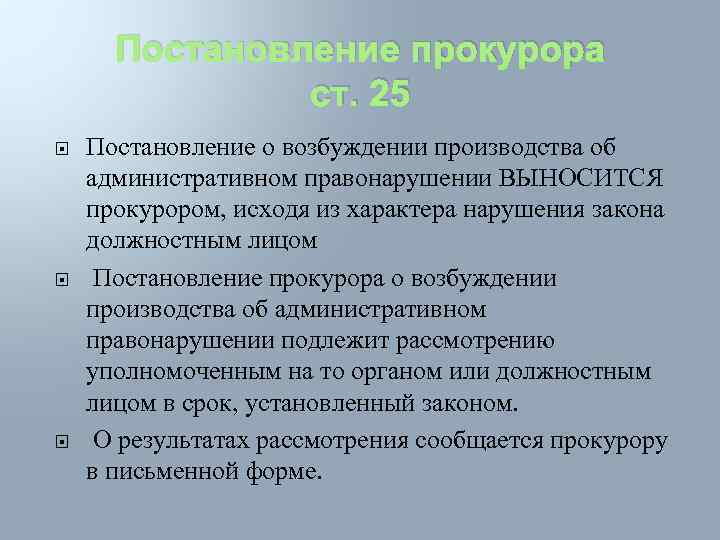 Постановление прокурора ст. 25

Постановление о возбуждении производства об административном правонарушении ВЫНОСИТСЯ прокурором, исходя из характера нарушения закона должностным лицом

Постановление прокурора о возбуждении производства об административном правонарушении подлежит рассмотрению уполномоченным на то органом или должностным лицом в срок, установленный законом.

О результатах рассмотрения сообщается прокурору в письменной форме.